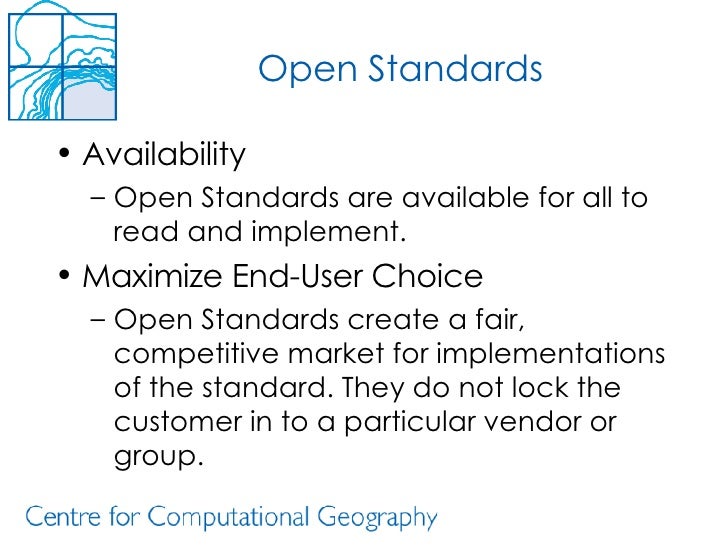 Open Standards

• Availability
– Open Standards are available for all to read and implement.
• Maximize End-User Choice
– Open Standards create a fair, competitive market for implementations of the standard. They do not lock the customer in to a particular vendor or group.

Centre for Computational Geography